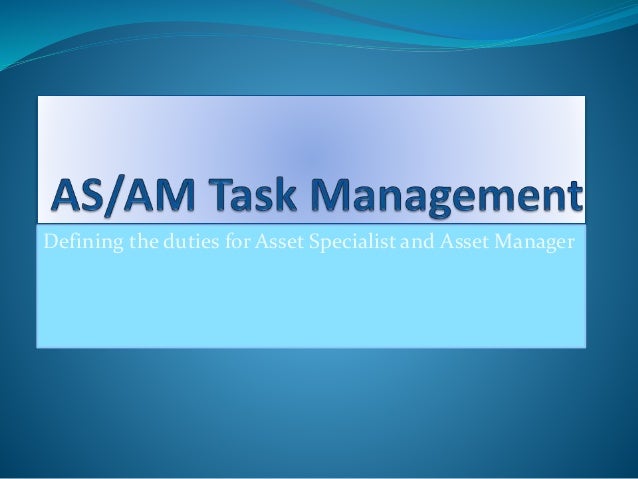 AS/AM Task Management

Defining the duties for Asset Specialist and Asset Manager